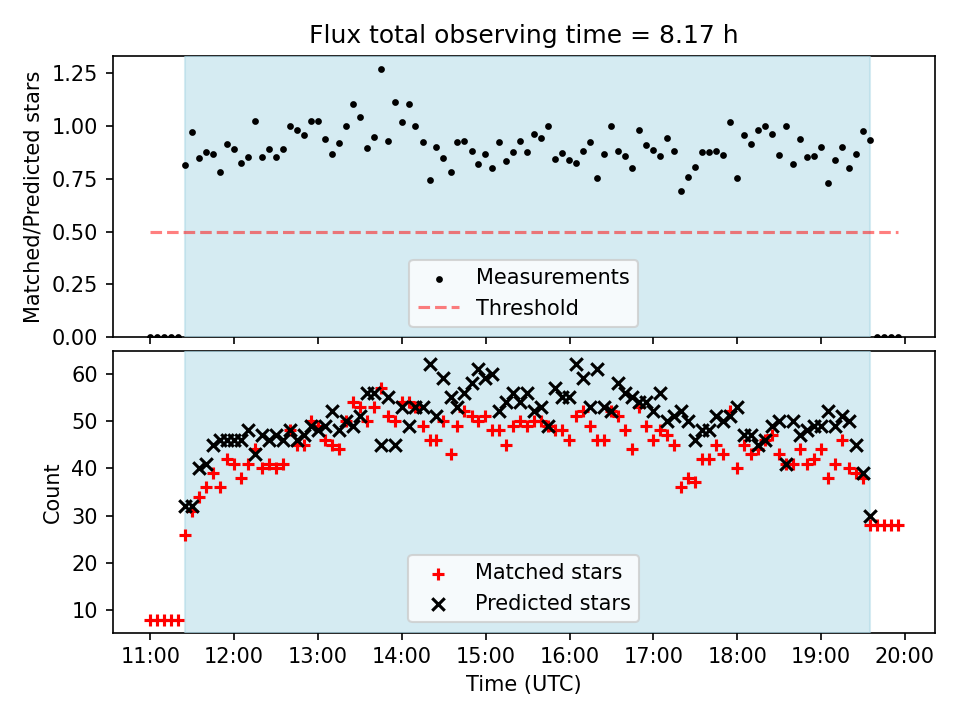 Flux total observing time = 8.17 h

Matched/Predicted stars

1.25
1.00
0.75
0.50
0.25
0.00

Measurements
Threshold

Count

60
50
40
30
20
10

Matched stars
Predicted stars

11:00 12:00 13:00 14:00 15:00 16:00 17:00 18:00 19:00 20:00

Time (UTC)